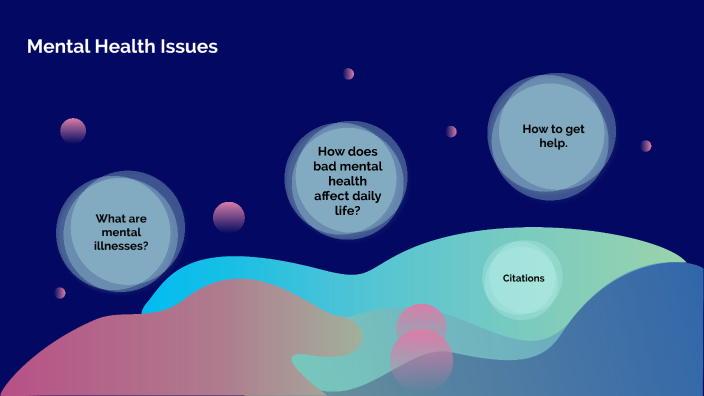 Mental Health Issues

What are mental illnesses?

How does bad mental health affect daily life?

How to get help.

Citations